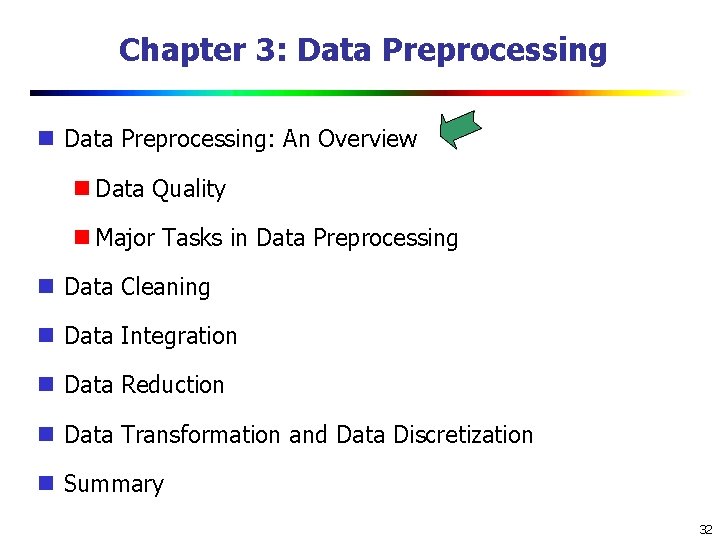 Chapter 3: Data Preprocessing

Data Preprocessing: An Overview

Data Quality

Major Tasks in Data Preprocessing

Data Cleaning

Data Integration

Data Reduction

Data Transformation and Data Discretization

Summary

32